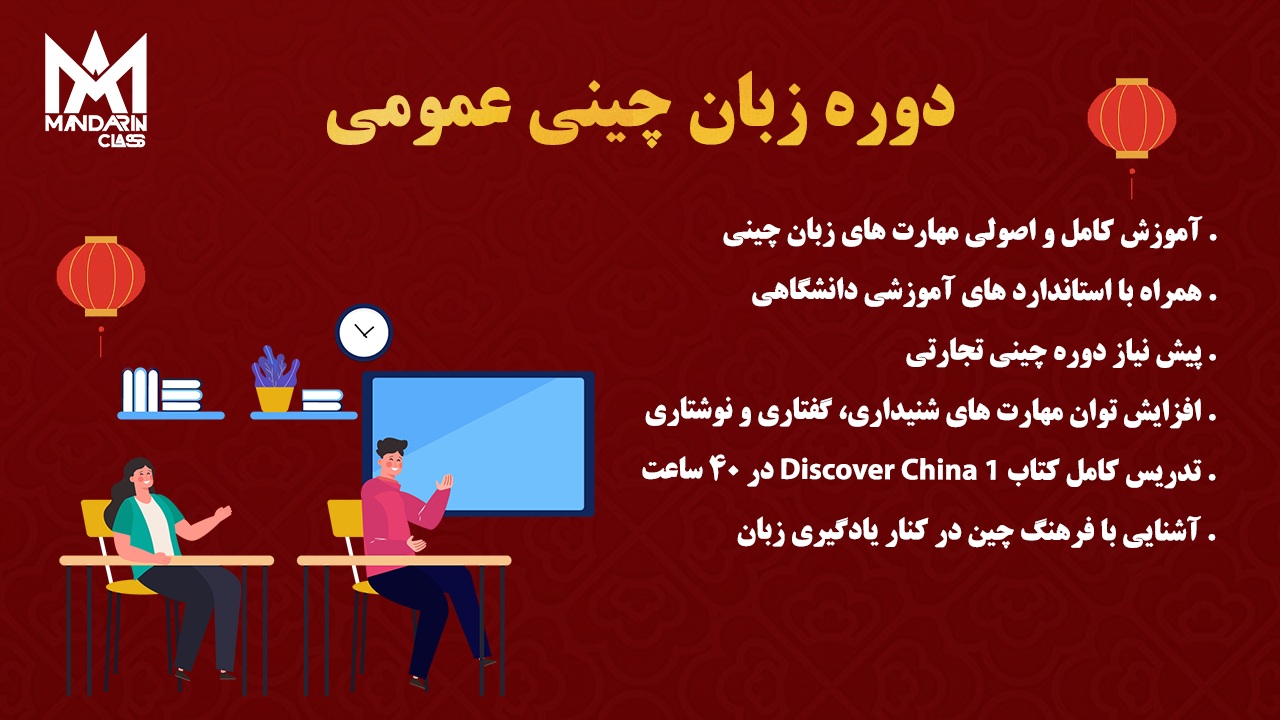 MANDARIN CLASS

دوره زبان چینی عمومی

. آموزش کامل و اصولی مهارت های زبان چینی
. همراه با استاندارد های آموزشی دانشگاهی
. پیش نیاز دوره چینی تجارتی
. افزایش توان مهارت های شنیداری، گفتاری و نوشتاری
. تدریس کامل کتاب Discover China 1 در ۴۰ ساعت
. آشنایی با فرهنگ چین در کنار یادگیری زبان